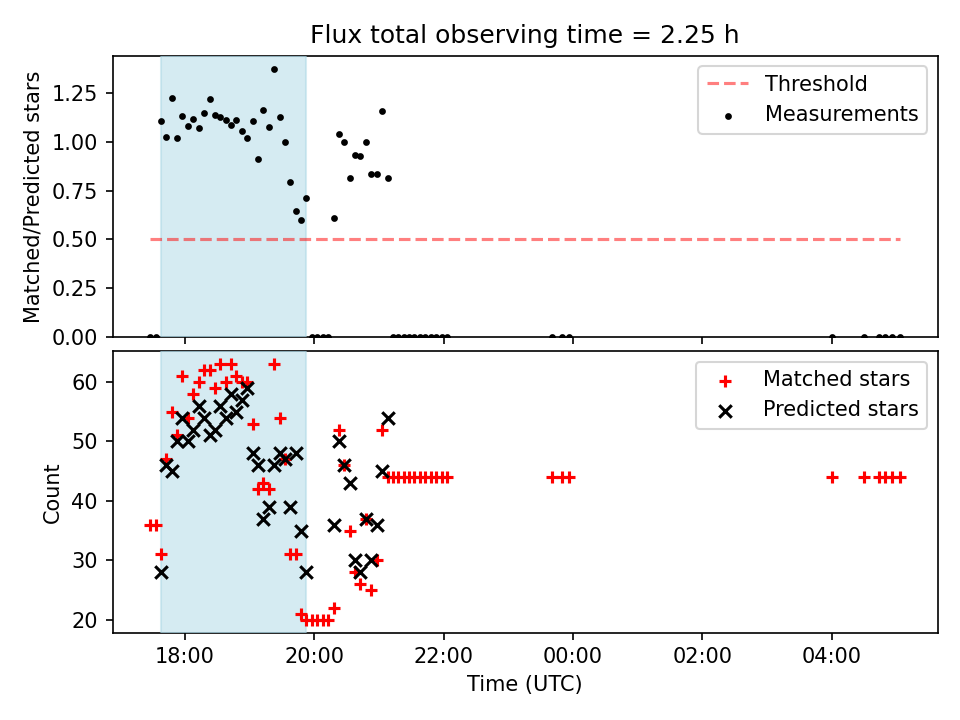 Flux total observing time = 2.25 h

Matched/Predicted stars

1.25
1.00
0.75
0.50
0.25
0.00

Threshold
Measurements

Count

60
50
40
30
20

Matched stars
Predicted stars

18:00
20:00
22:00
00:00
02:00
04:00

Time (UTC)